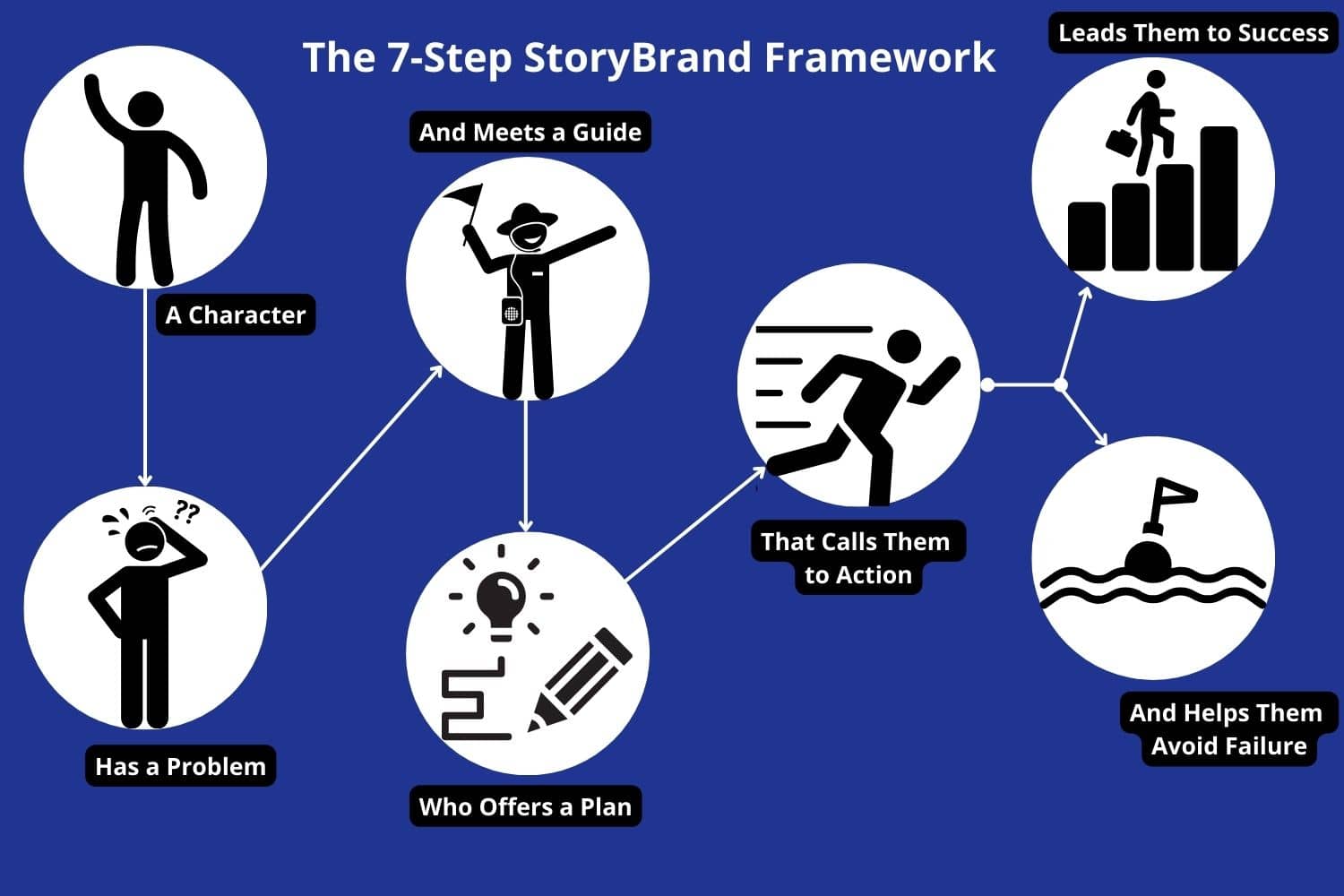 The 7-Step StoryBrand Framework

A Character

Has a Problem

??

And Meets a Guide

Who Offers a Plan

That Calls Them to Action

Leads Them to Success

And Helps Them Avoid Failure